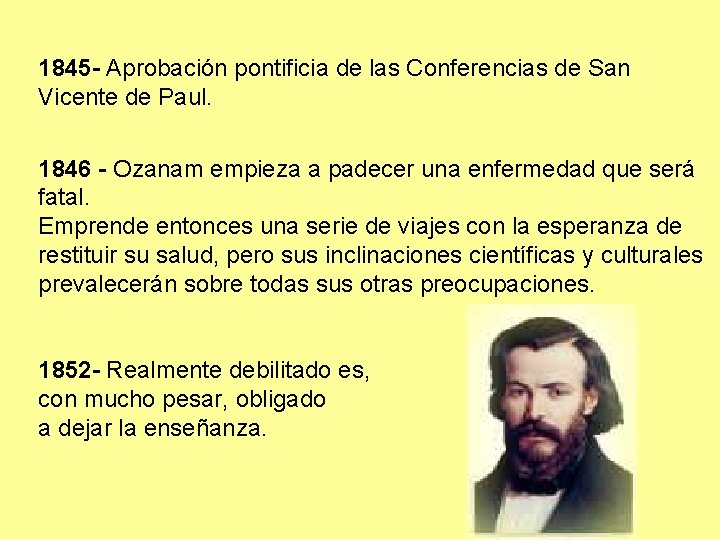 1845- Aprobación pontificia de las Conferencias de San Vicente de Paul.

1846 - Ozanam empieza a padecer una enfermedad que será fatal.
Emprende entonces una serie de viajes con la esperanza de restituir su salud, pero sus inclinaciones científicas y culturales prevalecerán sobre todas sus otras preocupaciones.

1852- Realmente debilitado es, con mucho pesar, obligado a dejar la enseñanza.